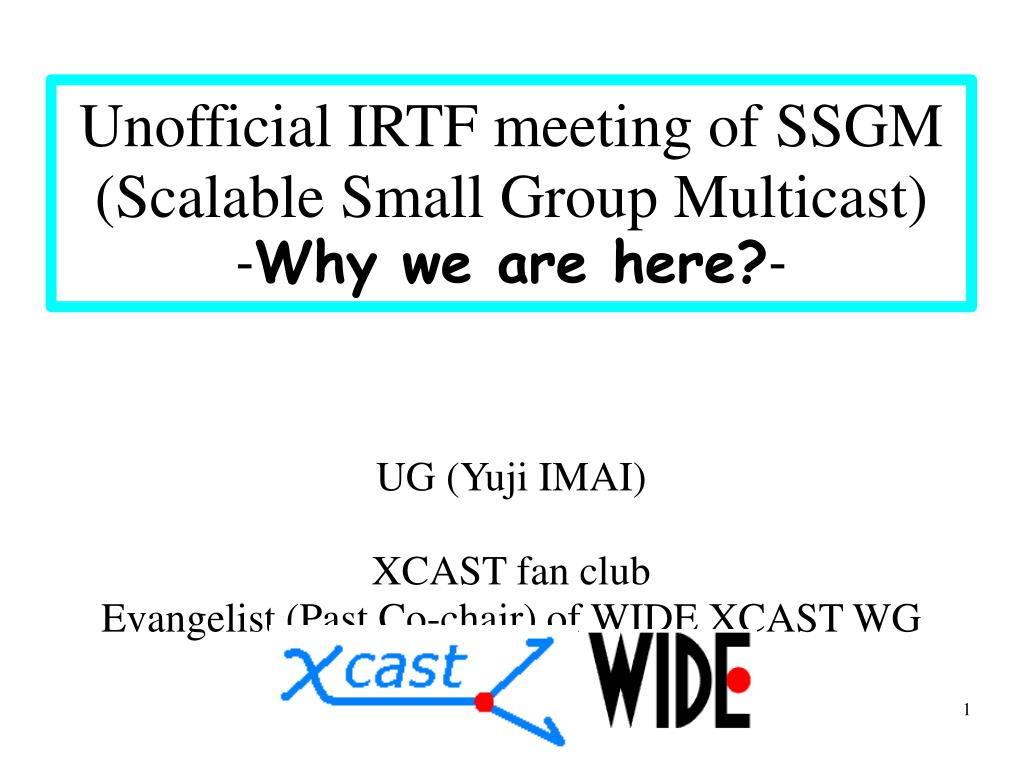 Unofficial IRTF meeting of SSGM
(Scalable Small Group Multicast)
-Why we are here?-

UG (Yuji IMAI)

XCAST fan club
Evangelist (Past Co-chair) of WIDE XCAST WG

Xcast

WIDE

1